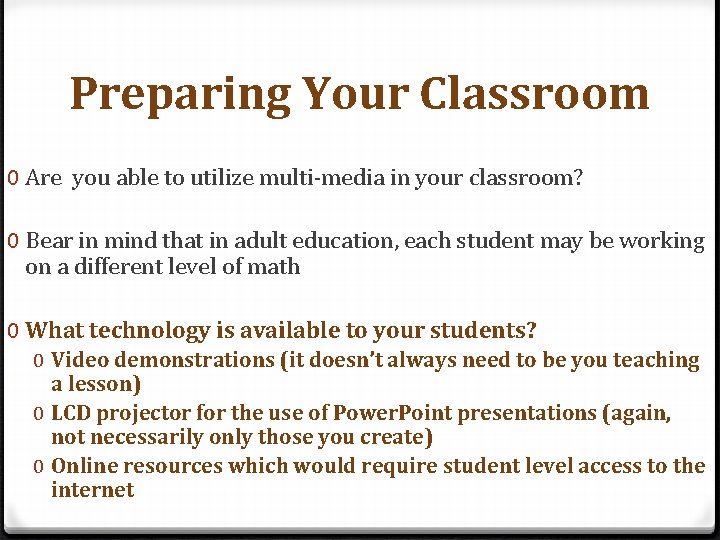 Preparing Your Classroom

0 Are you able to utilize multi-media in your classroom?

0 Bear in mind that in adult education, each student may be working on a different level of math

0 What technology is available to your students?
0 Video demonstrations (it doesn't always need to be you teaching a lesson)
0 LCD projector for the use of PowerPoint presentations (again, not necessarily only those you create)
0 Online resources which would require student level access to the internet